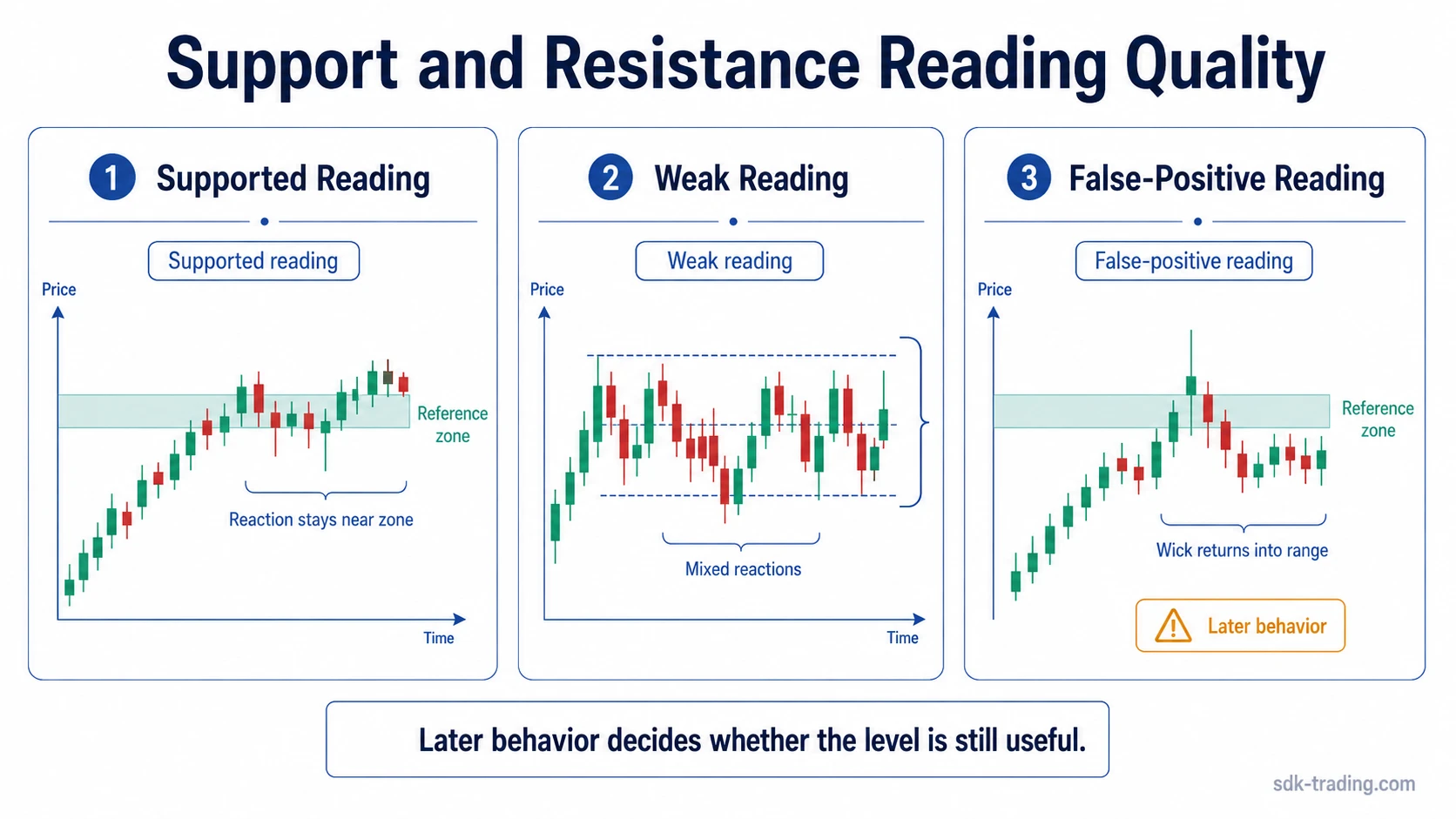 Support and Resistance Reading Quality

1 Supported Reading

Supported reading

Price

Reference zone

Reaction stays near zone

Time

2 Weak Reading

Weak reading

Price

Mixed reactions

Time

3 False-Positive Reading

False-positive reading

Price

Reference zone

Wick returns into range

Later behavior

Later behavior decides whether the level is still useful.

sdk-trading.com